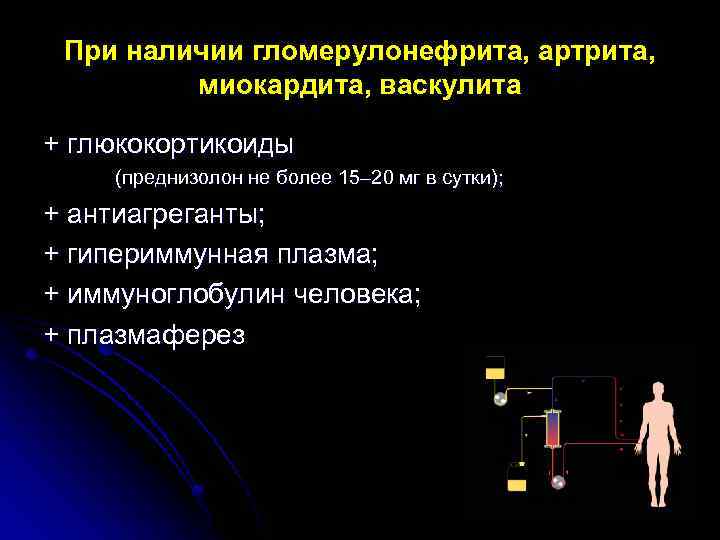 При наличии гломерулонефрита, артрита, миокардита, васкулита

+ глюкокортикоиды

(преднизолон не более 15–20 мг в сутки);

+ антиагреганты;

+ гипериммунная плазма;

+ иммуноглобулин человека;

+ плазмаферез